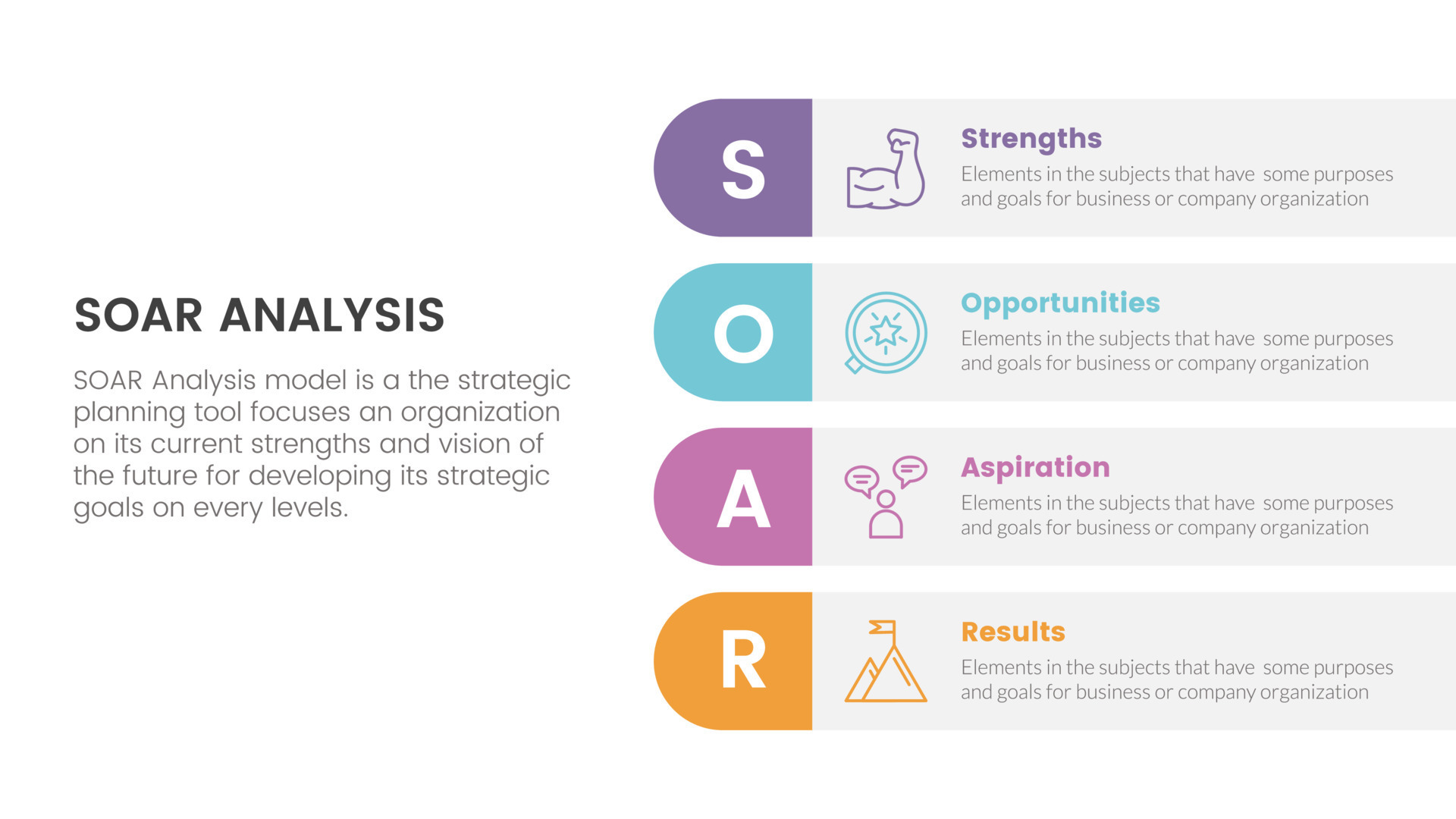 SOAR ANALYSIS

SOAR Analysis model is a the strategic planning tool focuses an organization on its current strengths and vision of the future for developing its strategic goals on every levels.

S

Strengths

Elements in the subjects that have some purposes and goals for business or company organization

O

Opportunities

Elements in the subjects that have some purposes and goals for business or company organization

A

Aspiration

Elements in the subjects that have some purposes and goals for business or company organization

R

Results

Elements in the subjects that have some purposes and goals for business or company organization